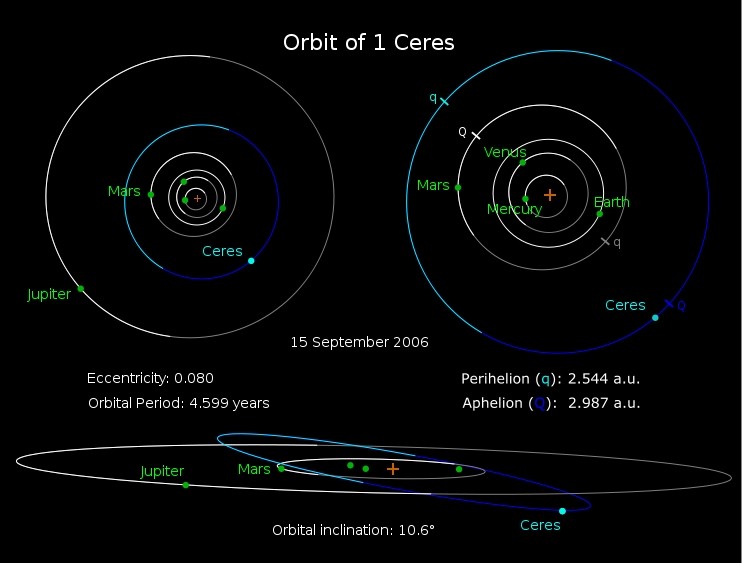 Orbit of 1 Ceres

Mars

Ceres

Jupiter

q

Q

Venus

Mars

Mercury

Earth

q

Ceres

Q

15 September 2006

Eccentricity: 0.080

Orbital Period: 4.599 years

Perihelion (q): 2.544 a.u.

Aphelion (Q): 2.987 a.u.

Jupiter

Mars

Ceres

Orbital inclination: 10.6°